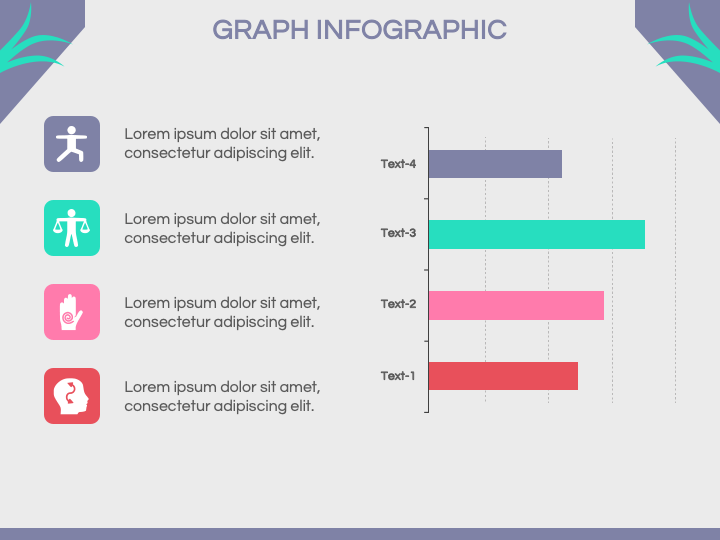 GRAPH INFOGRAPHIC

Lorem ipsum dolor sit amet, consectetur adipiscing elit.

Lorem ipsum dolor sit amet, consectetur adipiscing elit.

Lorem ipsum dolor sit amet, consectetur adipiscing elit.

Lorem ipsum dolor sit amet, consectetur adipiscing elit.

Text-4
Text-3
Text-2
Text-1